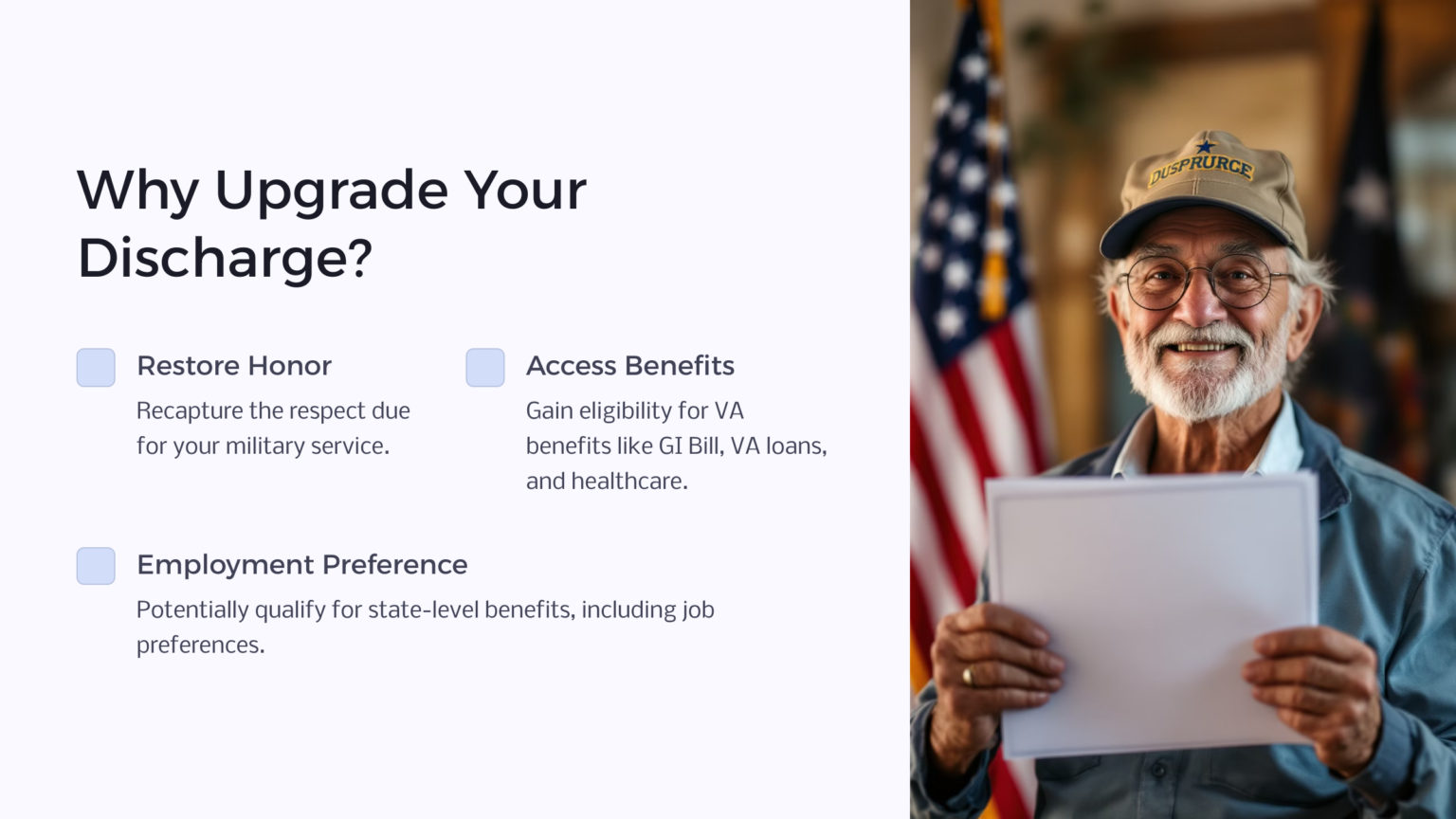 Why Upgrade Your Discharge?

Restore Honor

Recapture the respect due for your military service.

Access Benefits

Gain eligibility for VA benefits like GI Bill, VA loans, and healthcare.

Employment Preference

Potentially qualify for state-level benefits, including job preferences.

DUSPRURCE